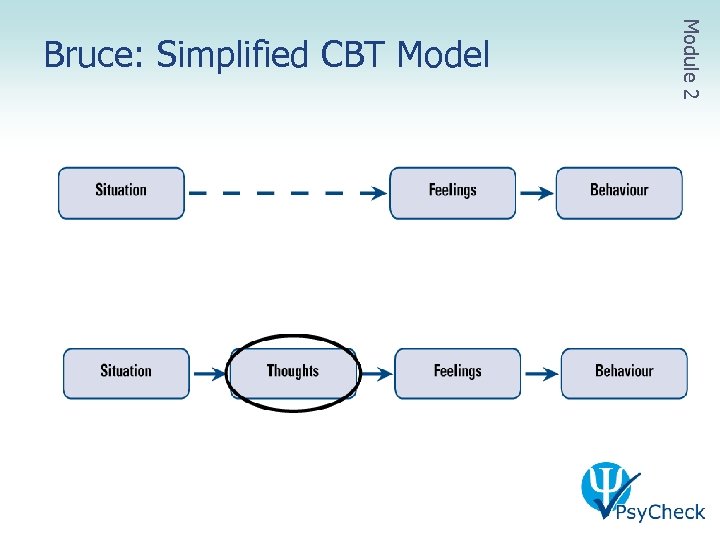 Bruce: Simplified CBT Model

Module 2

Situation

Feelings

Behaviour

Situation

Thoughts

Feelings

Behaviour

PsyCheck